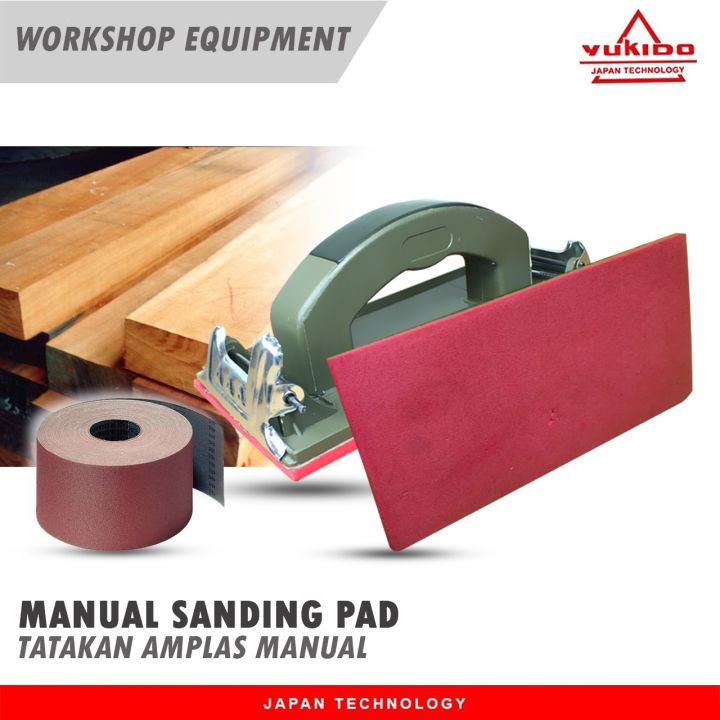 WORKSHOP EQUIPMENT

YUKIDO
JAPAN TECHNOLOGY

MANUAL SANDING PAD
TATAKAN AMPLAS MANUAL

JAPAN TECHNOLOGY